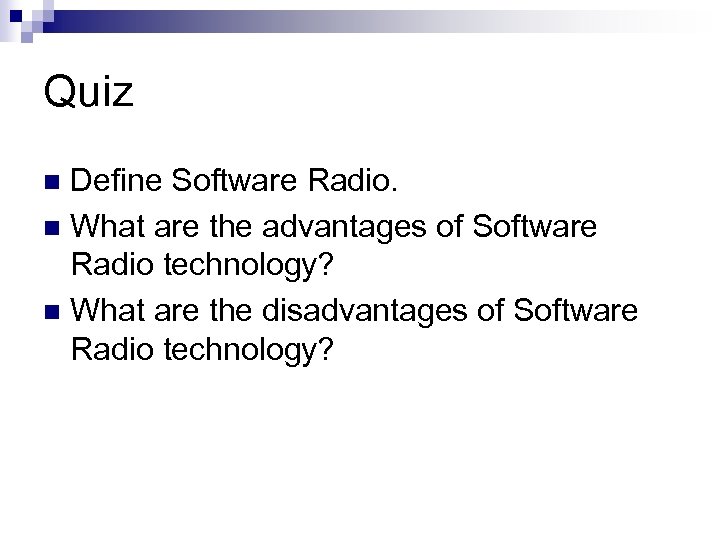 Quiz

- Define Software Radio.
- What are the advantages of Software Radio technology?
- What are the disadvantages of Software Radio technology?